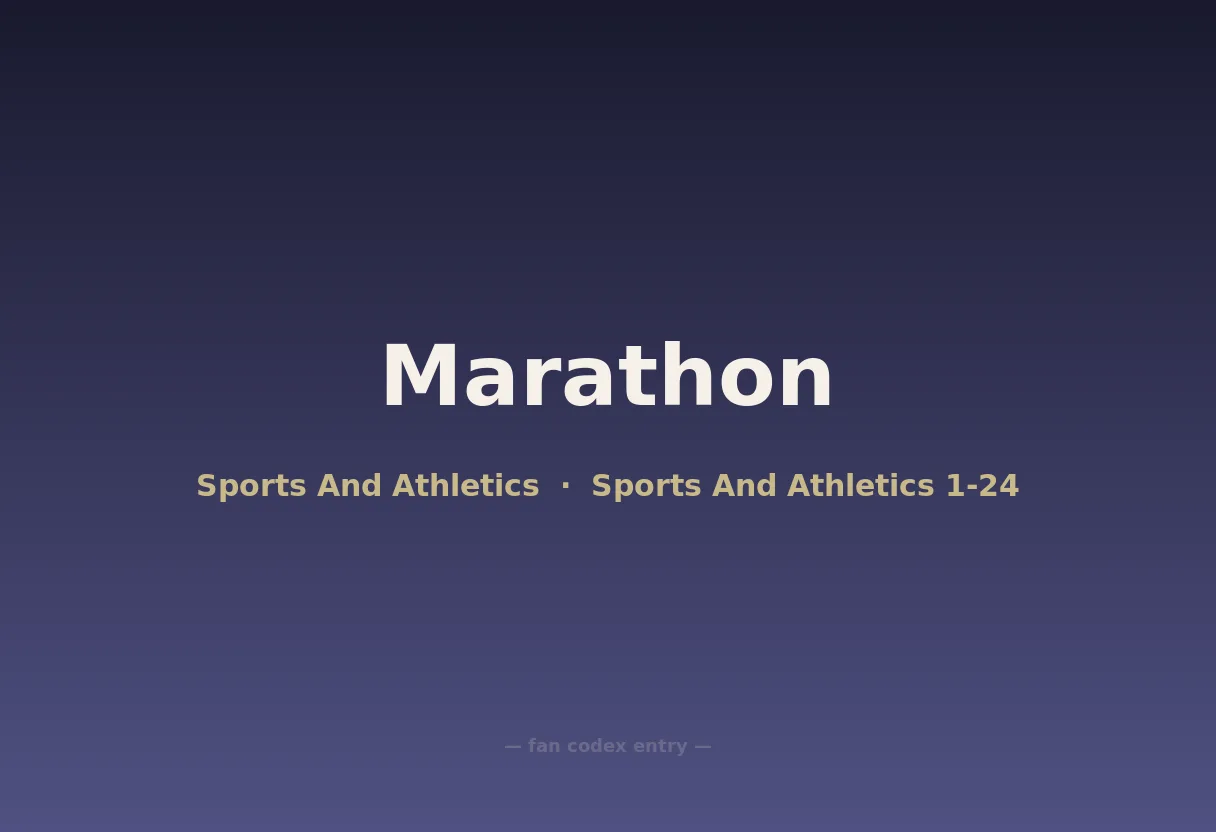 Marathon

Sports And Athletics · Sports And Athletics 1-24

— fan codex entry —